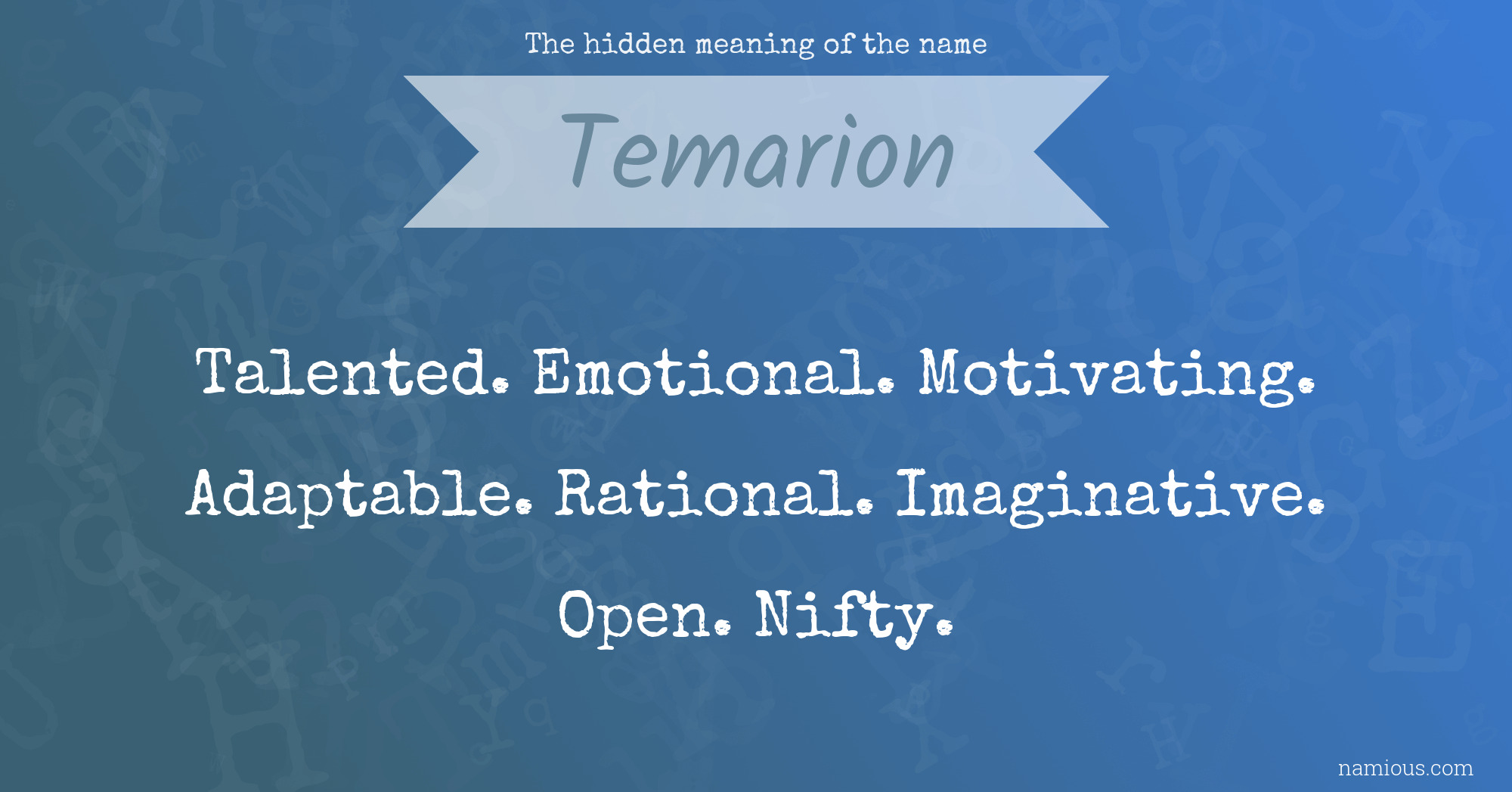 The hidden meaning of the name

Temarion

Talented. Emotional. Motivating. Adaptable. Rational. Imaginative. Open. Nifty.

namious.com